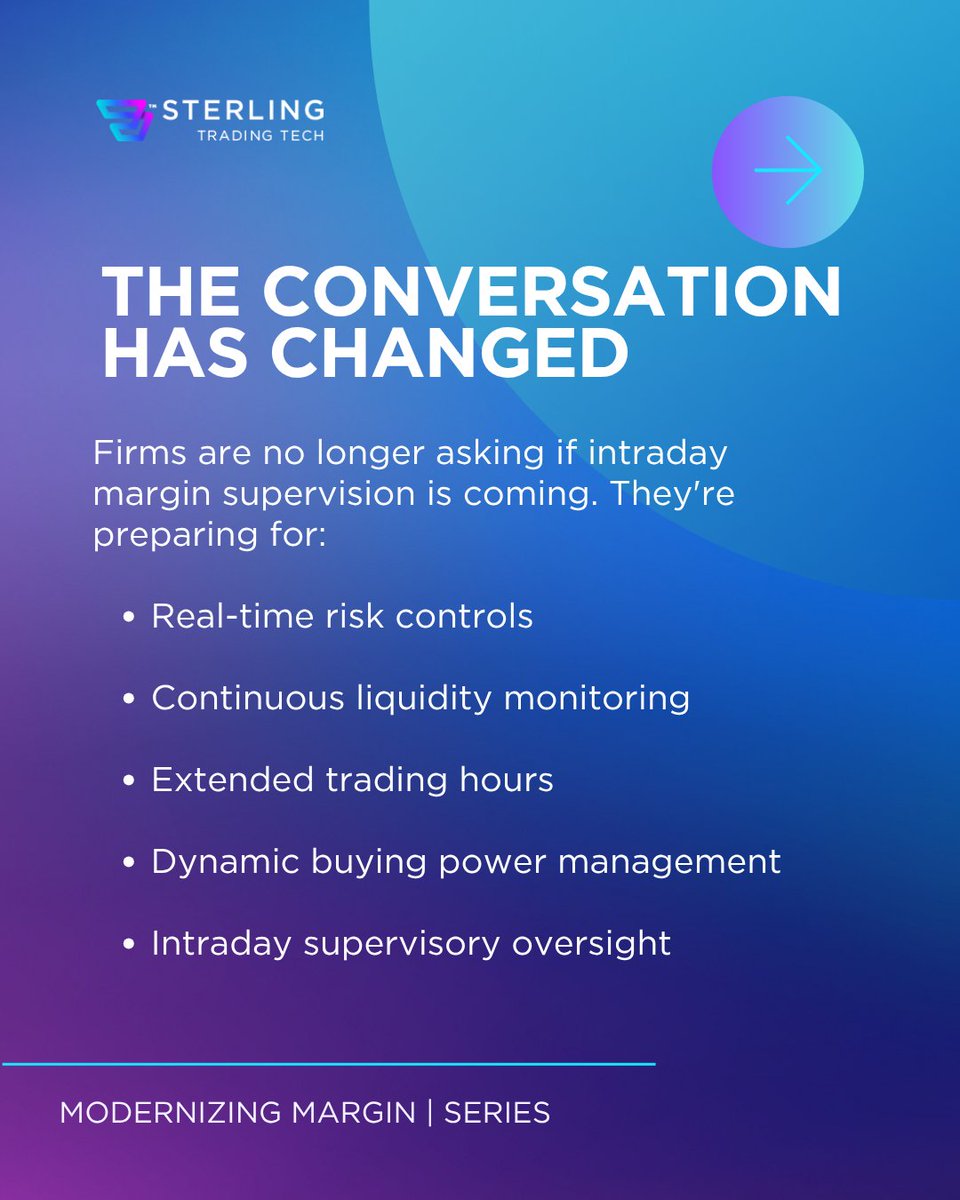 STERLING
TRADING TECH

THE CONVERSATION HAS CHANGED

Firms are no longer asking if intraday margin supervision is coming. They're preparing for:

• Real-time risk controls
• Continuous liquidity monitoring
• Extended trading hours
• Dynamic buying power management
• Intraday supervisory oversight

MODERNIZING MARGIN | SERIES